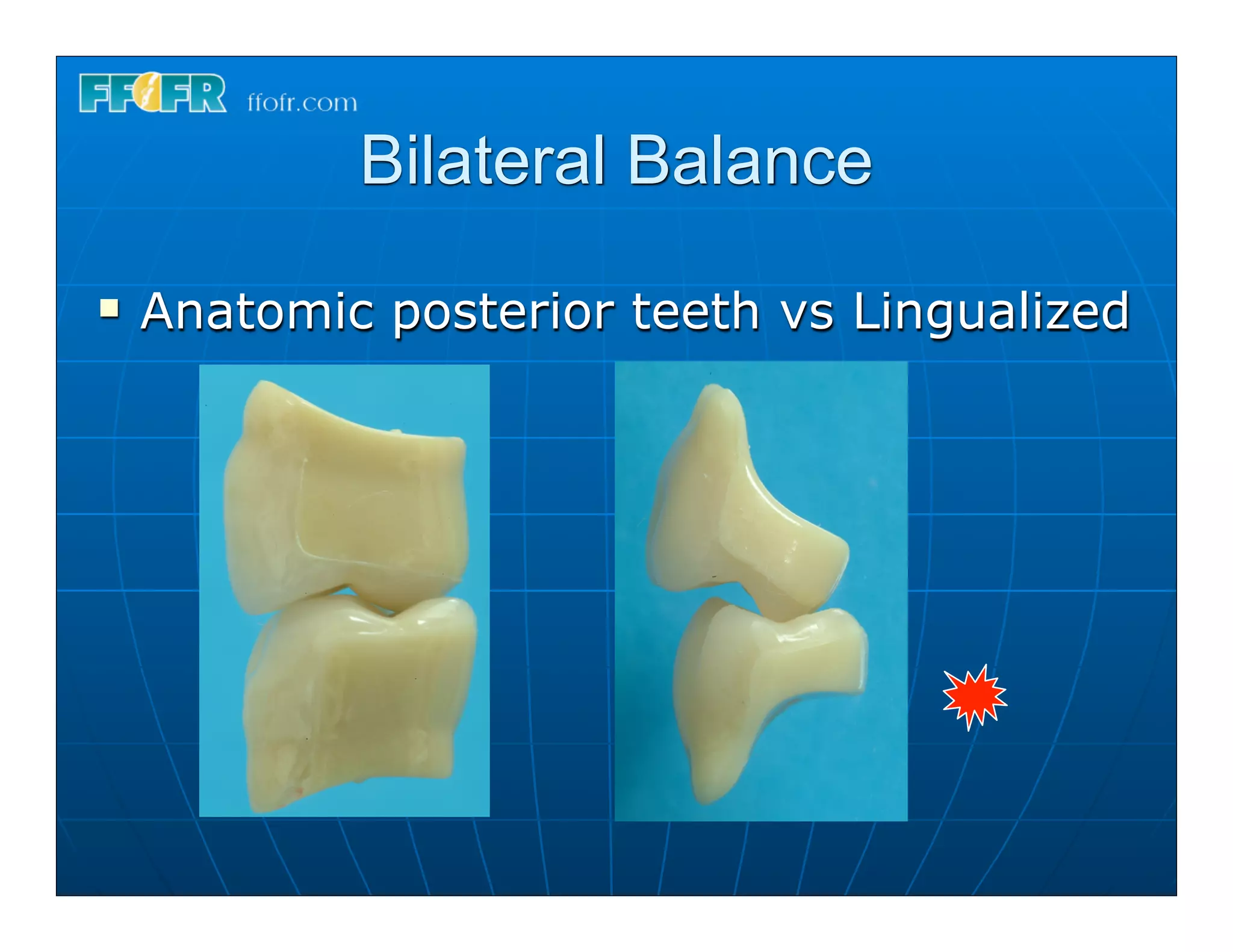 FFOFR ffofr.com

Bilateral Balance

▪ Anatomic posterior teeth vs Lingualized